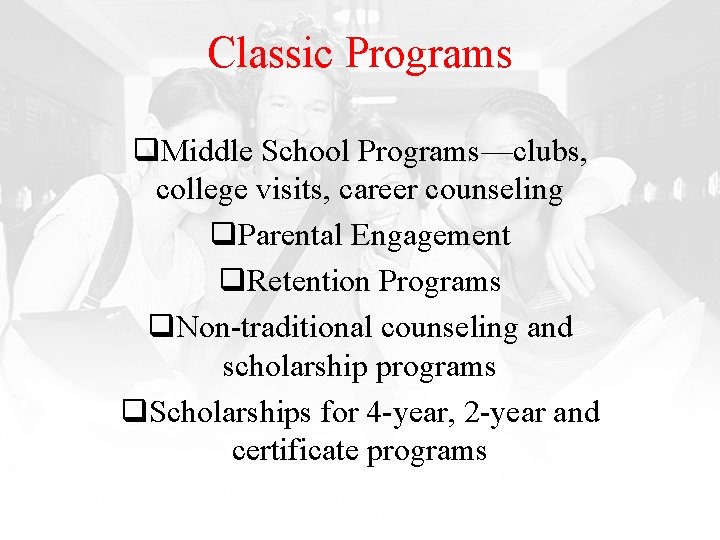 Classic Programs

❑Middle School Programs—clubs, college visits, career counseling

❑Parental Engagement

❑Retention Programs

❑Non-traditional counseling and scholarship programs

❑Scholarships for 4-year, 2-year and certificate programs